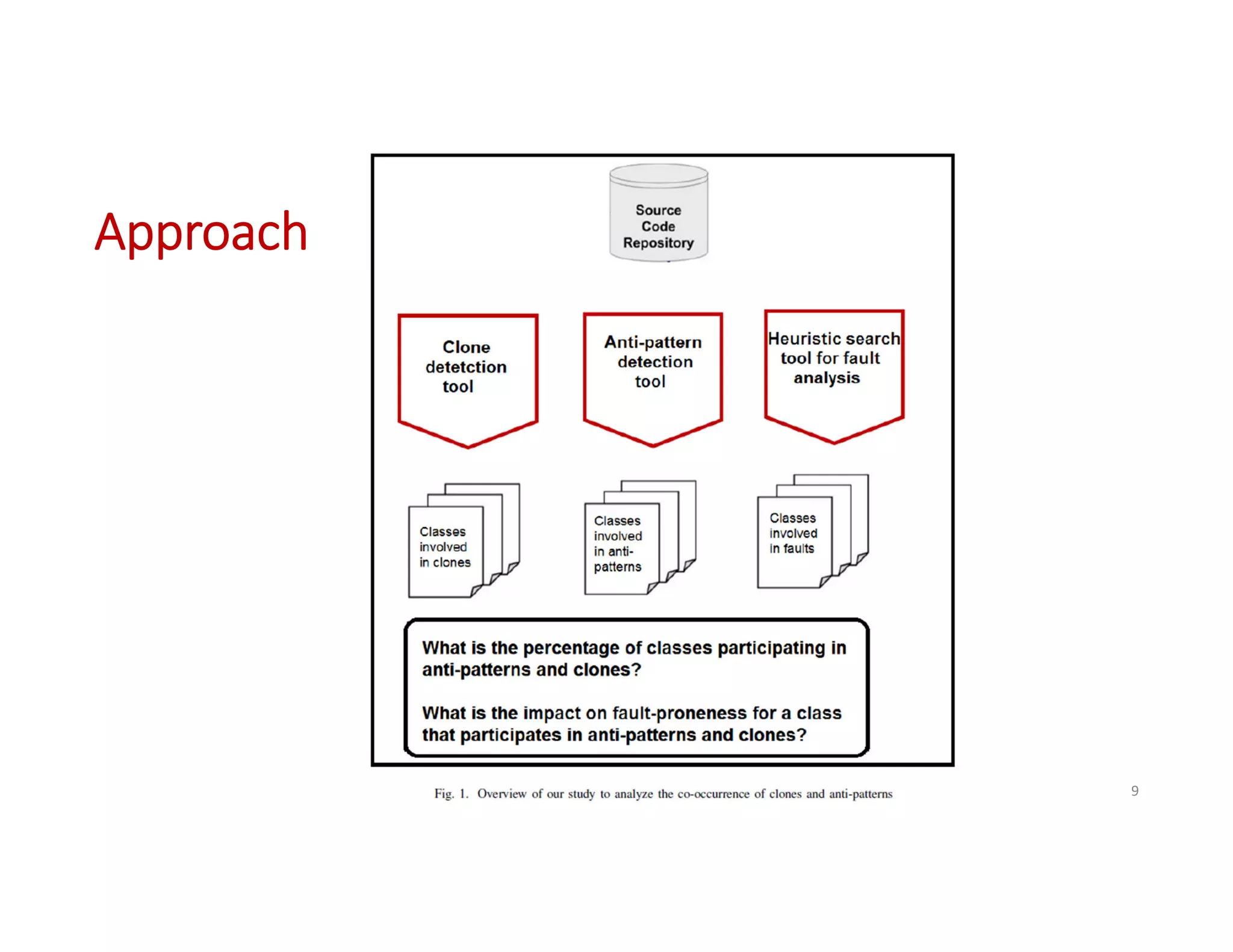 Approach

Source Code Repository

Clone detetction tool

Anti-pattern detection tool

Heuristic search tool for fault analysis

Classes involved in clones

Classes involved in anti-patterns

Classes involved in faults

What is the percentage of classes participating in anti-patterns and clones?

What is the impact on fault-proneness for a class that participates in anti-patterns and clones?

Fig. 1. Overview of our study to analyze the co-occurrence of clones and anti-patterns

9